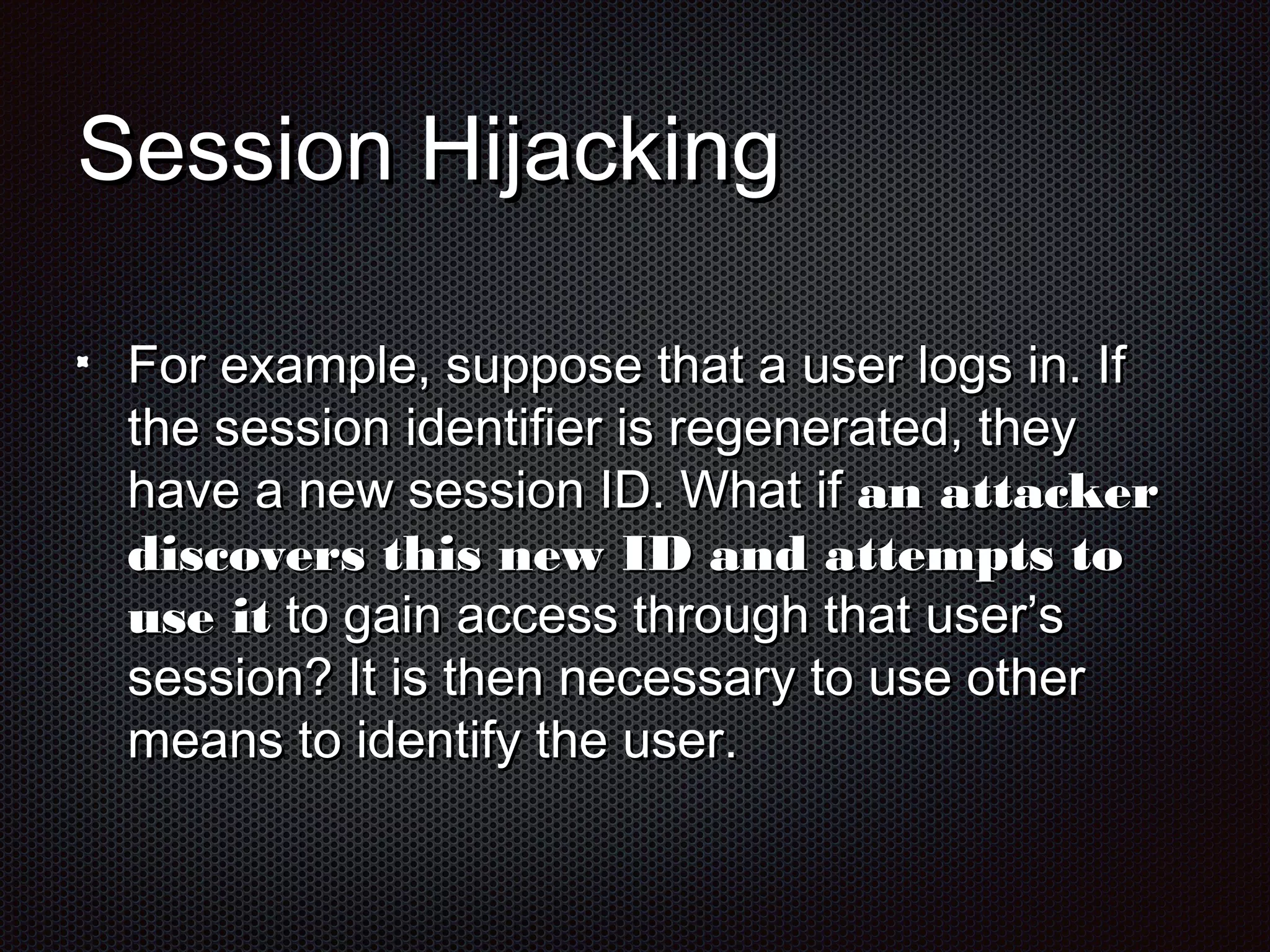 Session Hijacking

For example, suppose that a user logs in. If the session identifier is regenerated, they have a new session ID. What if an attacker discovers this new ID and attempts to use it to gain access through that user’s session? It is then necessary to use other means to identify the user.